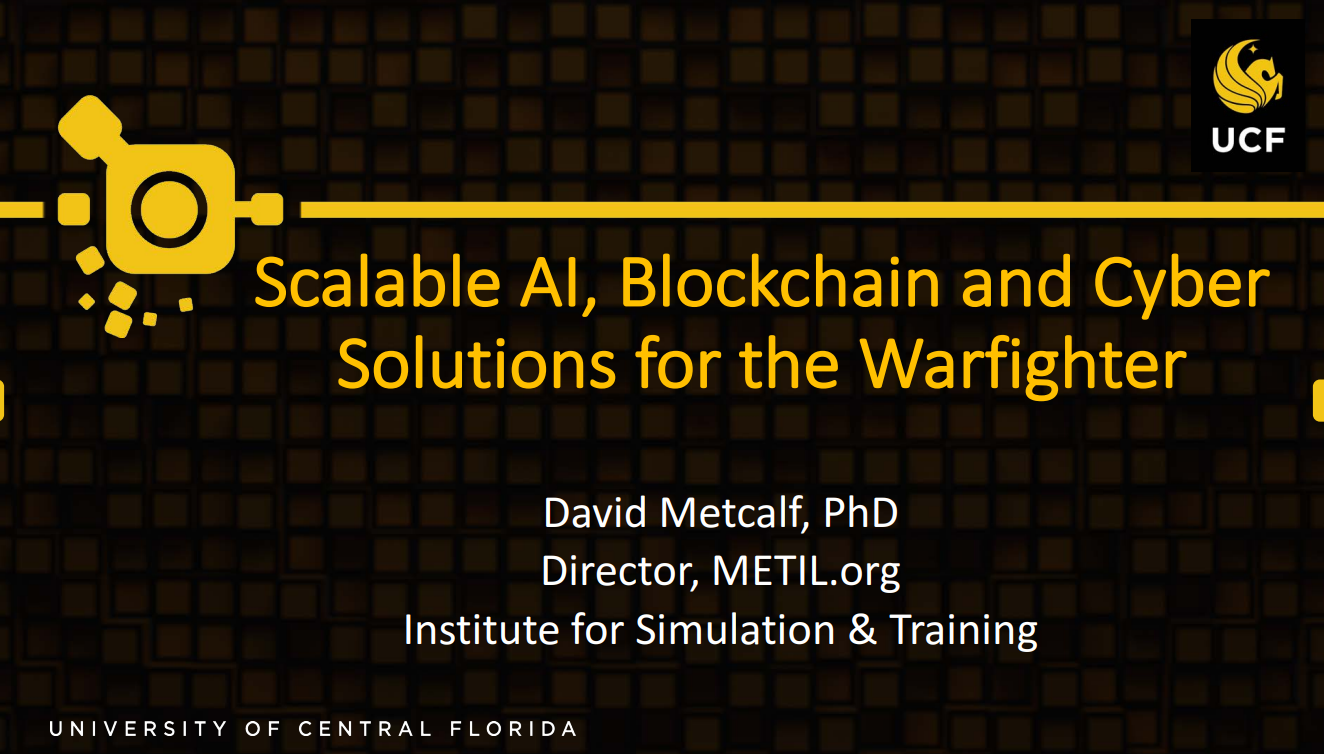 UCF

Scalable AI, Blockchain and Cyber Solutions for the Warfighter

David Metcalf, PhD
Director, METIL.org
Institute for Simulation & Training

UNIVERSITY OF CENTRAL FLORIDA